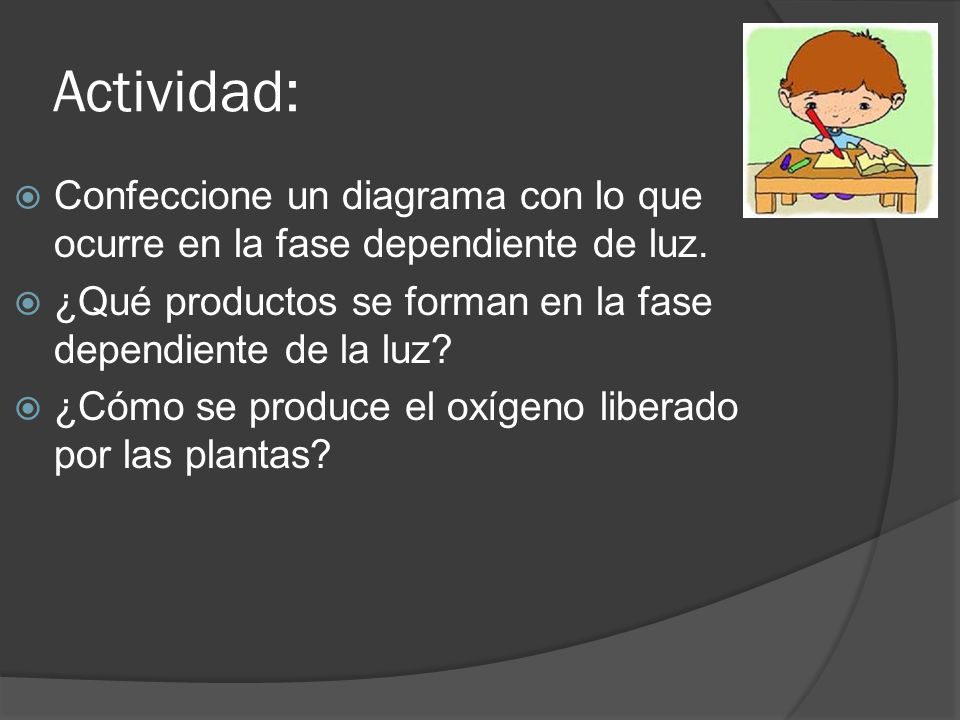 Actividad:

Confeccione un diagrama con lo que ocurre en la fase dependiente de luz.

¿Qué productos se forman en la fase dependiente de la luz?

¿Cómo se produce el oxígeno liberado por las plantas?